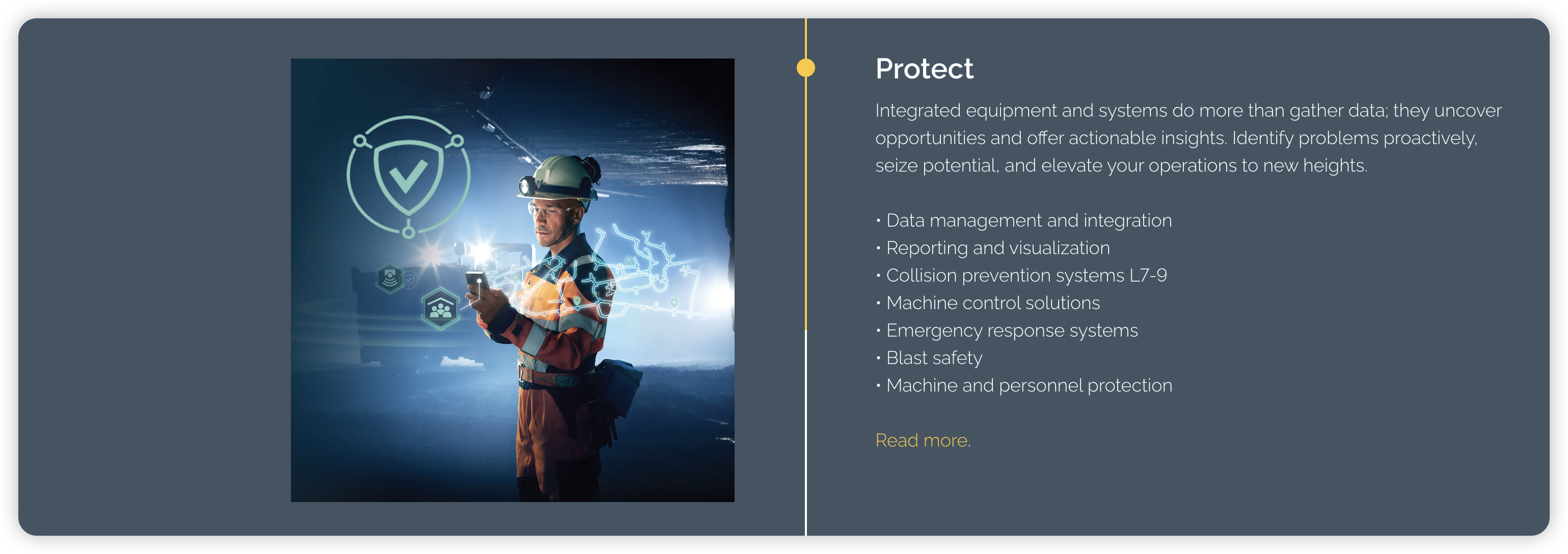 Protect

Integrated equipment and systems do more than gather data; they uncover opportunities and offer actionable insights. Identify problems proactively, seize potential, and elevate your operations to new heights.

• Data management and integration
• Reporting and visualization
• Collision prevention systems L7-9
• Machine control solutions
• Emergency response systems
• Blast safety
• Machine and personnel protection

Read more.